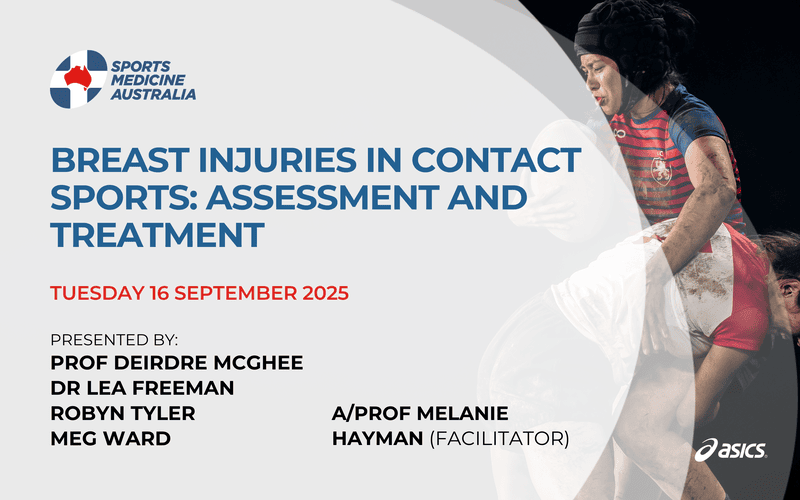 SPORTS MEDICINE AUSTRALIA

BREAST INJURIES IN CONTACT SPORTS: ASSESSMENT AND TREATMENT

TUESDAY 16 SEPTEMBER 2025

PRESENTED BY:
PROF DEIRDRE MCGHEE
DR LEA FREEMAN
ROBYN TYLER
MEG WARD

A/PROF MELANIE HAYMAN (FACILITATOR)

asics